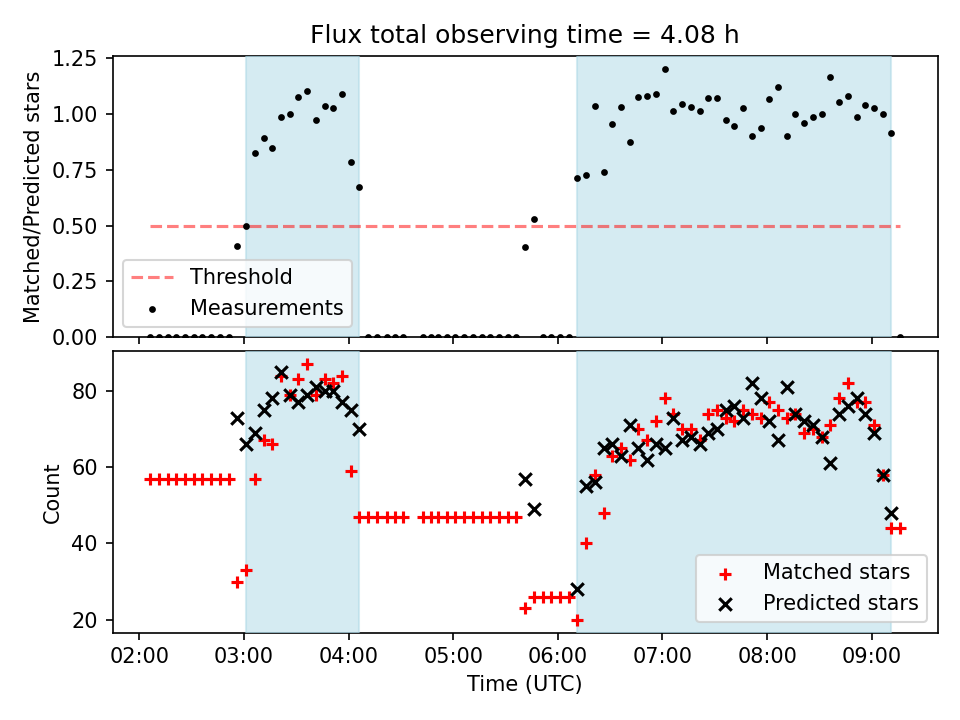 Flux total observing time = 4.08 h

Matched/Predicted stars

1.25
1.00
0.75
0.50
0.25
0.00

Threshold
Measurements

Count

80
60
40
20

Matched stars
Predicted stars

02:00
03:00
04:00
05:00
06:00
07:00
08:00
09:00

Time (UTC)